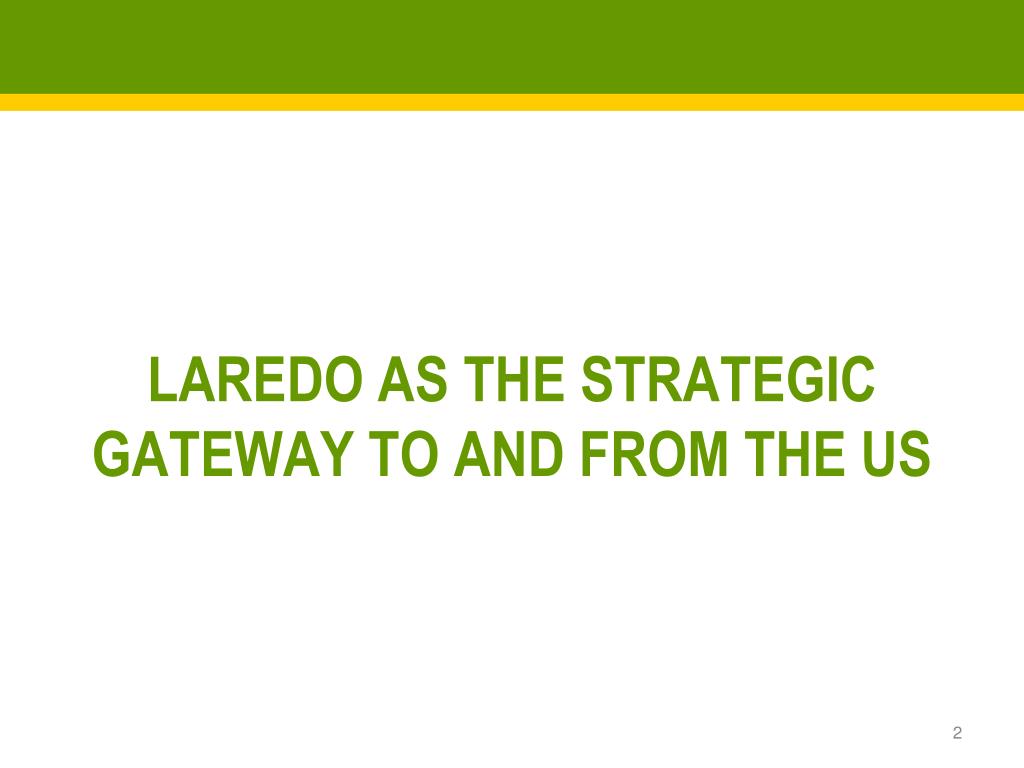 LAREDO AS THE STRATEGIC GATEWAY TO AND FROM THE US

2